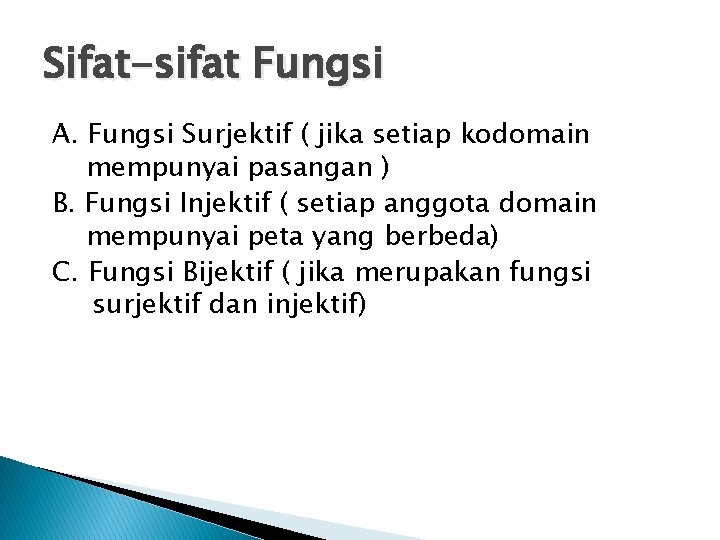 Sifat-sifat Fungsi

A. Fungsi Surjektif ( jika setiap kodomain mempunyai pasangan )
B. Fungsi Injektif ( setiap anggota domain mempunyai peta yang berbeda)
C. Fungsi Bijektif ( jika merupakan fungsi surjektif dan injektif)